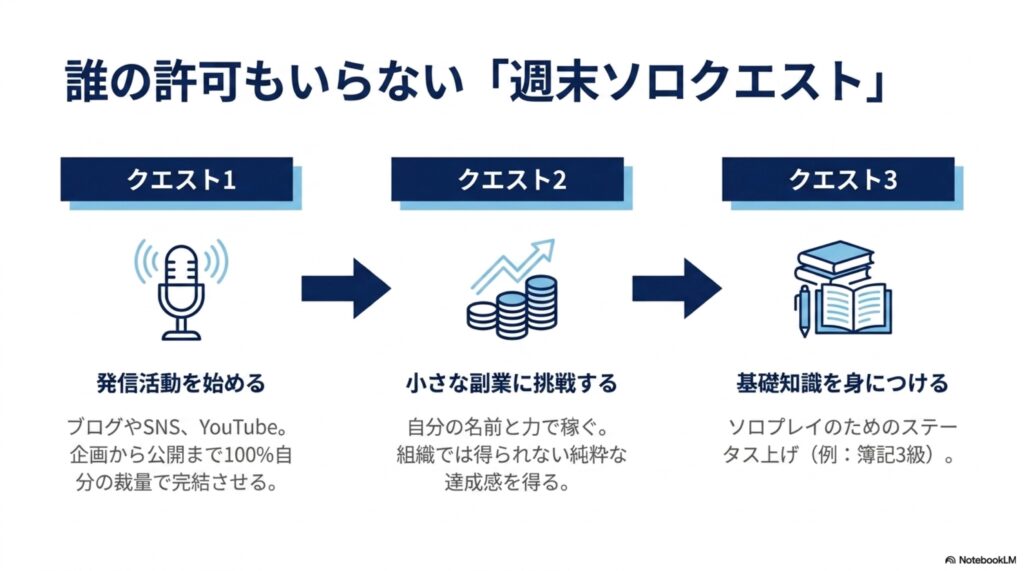 誰の許可もいらない「週末ソロクエスト」

クエスト1

発信活動を始める

ブログやSNS、YouTube。企画から公開まで100%自分の裁量で完結させる。

クエスト2

小さな副業に挑戦する

自分の名前と力で稼ぐ。組織では得られない純粋な達成感を得る。

クエスト3

基礎知識を身につける

ソロプレイのためのステータス上げ（例：簿記3級）。

NotebookLM